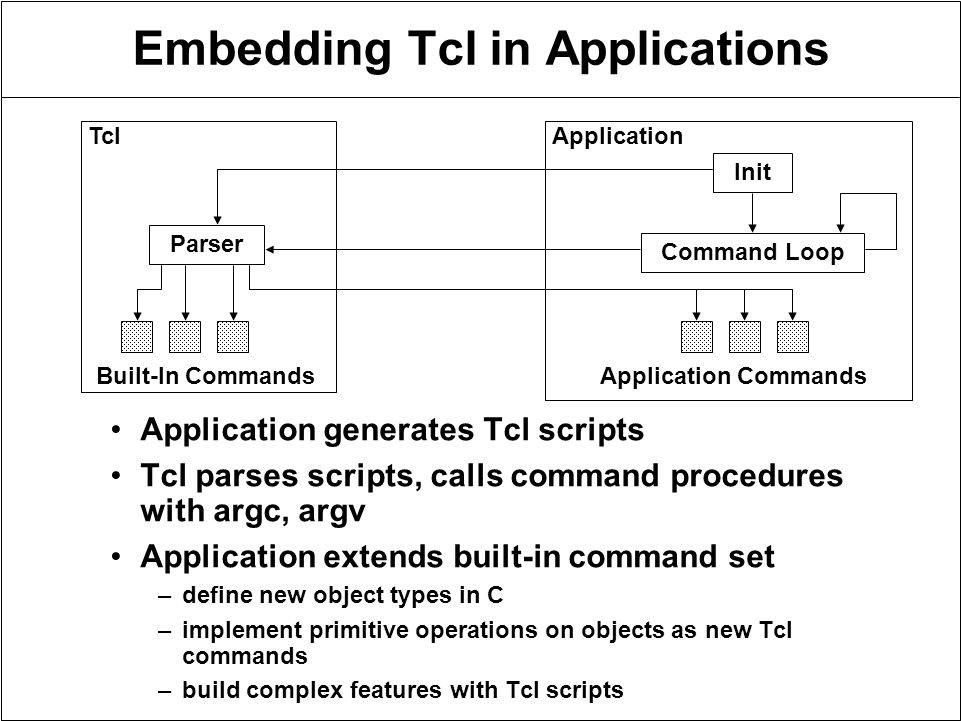 Embedding Tcl in Applications

Tcl

Parser

Built-In Commands

Application

Init

Command Loop

Application Commands

• Application generates Tcl scripts
• Tcl parses scripts, calls command procedures with argc, argv
• Application extends built-in command set
– define new object types in C
– implement primitive operations on objects as new Tcl commands
– build complex features with Tcl scripts